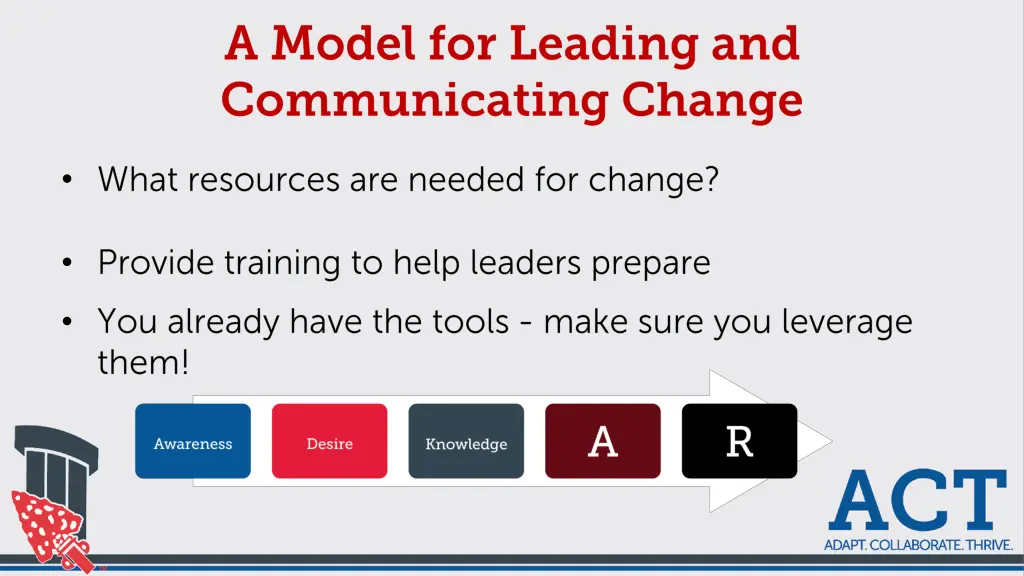 A Model for Leading and Communicating Change

• What resources are needed for change?

• Provide training to help leaders prepare

• You already have the tools - make sure you leverage them!

Awareness

Desire

Knowledge

A

R

ACT

ADAPT. COLLABORATE. THRIVE.